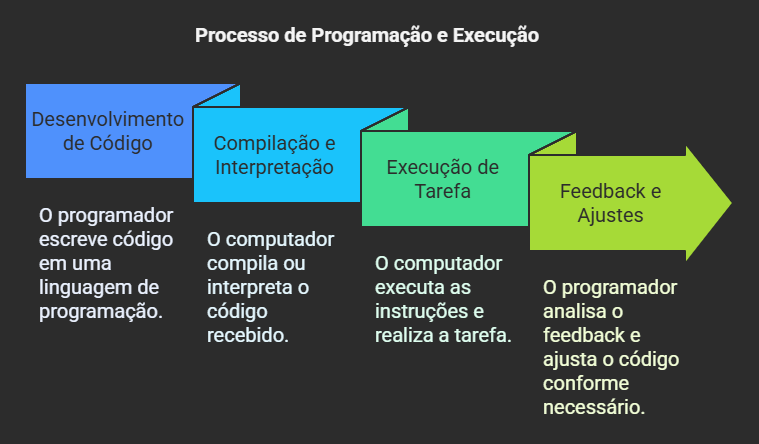 Processo de Programação e Execução

Desenvolvimento de Código

O programador escreve código em uma linguagem de programação.

Compilação e Interpretação

O computador compila ou interpreta o código recebido.

Execução de Tarefa

O computador executa as instruções e realiza a tarefa.

Feedback e Ajustes

O programador analisa o feedback e ajusta o código conforme necessário.